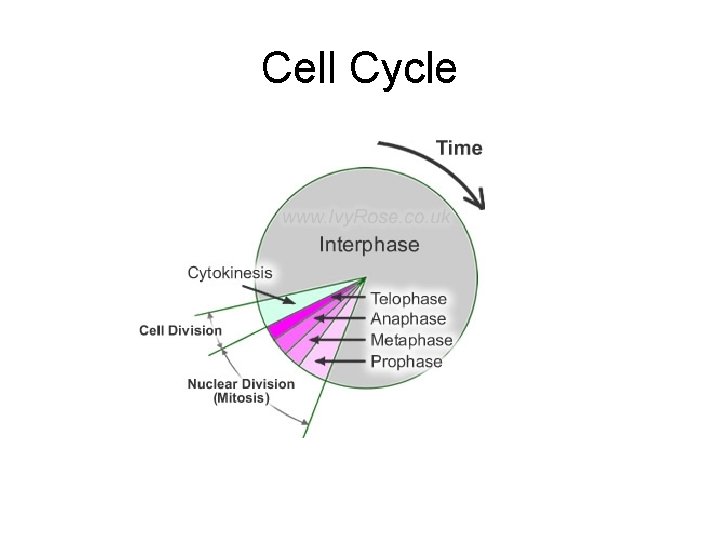 Cell Cycle

Time

www.IvyRose.co.uk

Interphase

Cytokinesis

Telophase

Anaphase

Metaphase

Prophase

Cell Division

Nuclear Division (Mitosis)